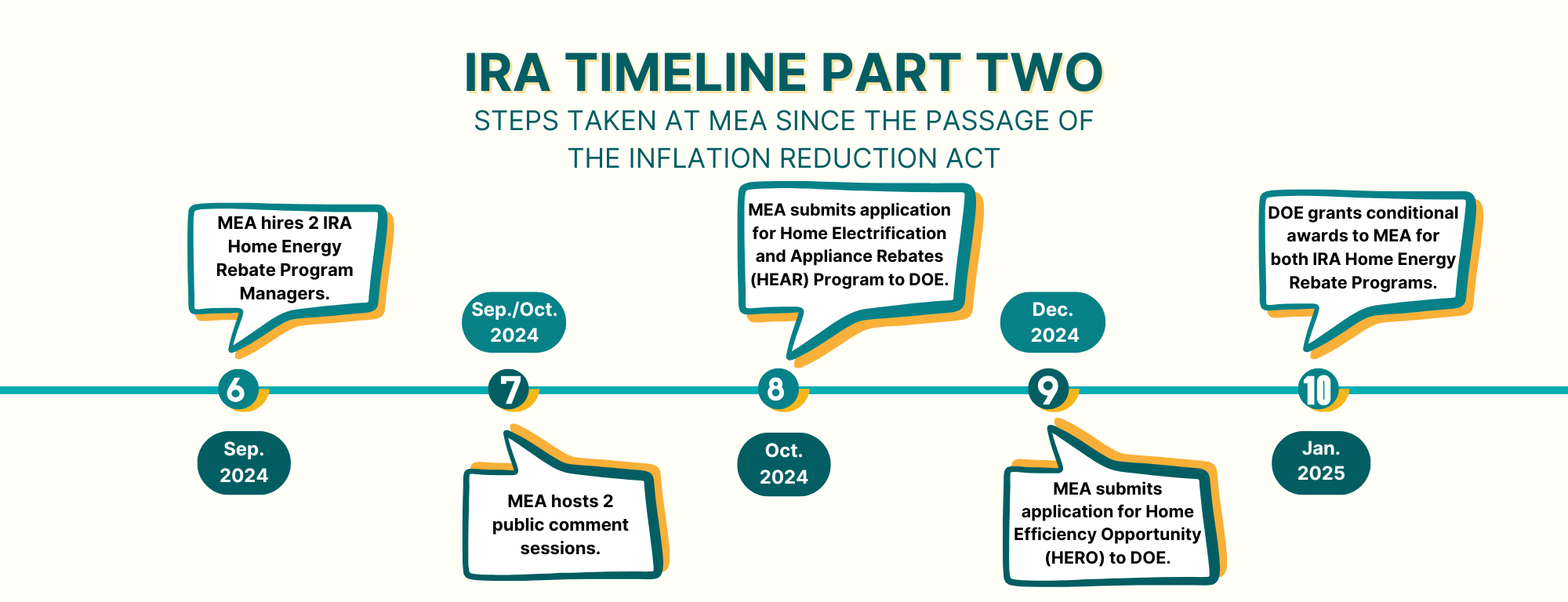 IRA TIMELINE PART TWO
STEPS TAKEN AT MEA SINCE THE PASSAGE OF THE INFLATION REDUCTION ACT

MEA hires 2 IRA Home Energy Rebate Program Managers.

6

Sep. 2024

Sep./Oct. 2024

7

MEA hosts 2 public comment sessions.

MEA submits application for Home Electrification and Appliance Rebates (HEAR) Program to DOE.

8

Oct. 2024

Dec. 2024

9

MEA submits application for Home Efficiency Opportunity (HERO) to DOE.

DOE grants conditional awards to MEA for both IRA Home Energy Rebate Programs.

10

Jan. 2025